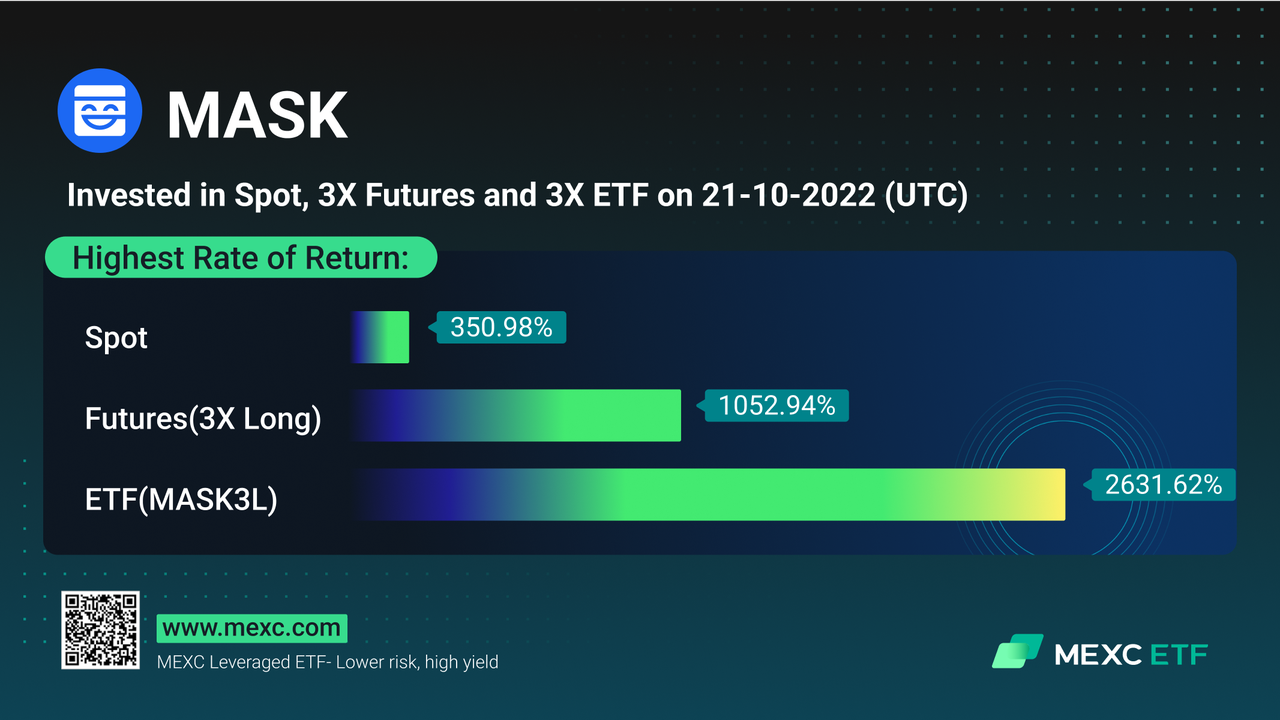 MASK

Invested in Spot, 3X Futures and 3X ETF on 21-10-2022 (UTC)

Highest Rate of Return:

Spot 350.98%

Futures(3X Long) 1052.94%

ETF(MASK3L) 2631.62%

www.mexc.com

MEXC Leveraged ETF- Lower risk, high yield

MEXC ETF